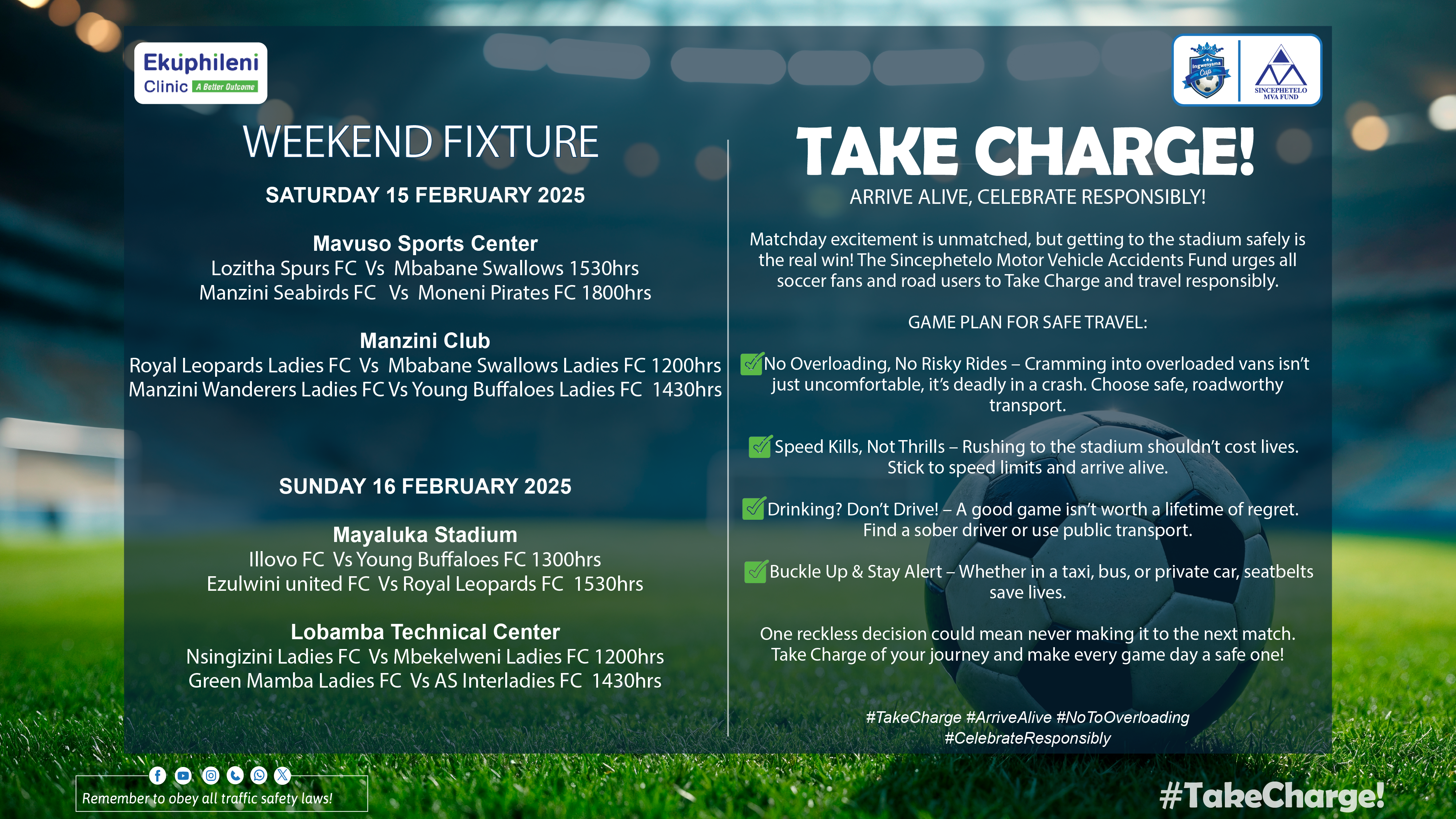 Ekuphileni Clinic A Better Outcome

Ingwenyama Cup

SINCEPHETELO MVA FUND

WEEKEND FIXTURE

SATURDAY 15 FEBRUARY 2025

Mavuso Sports Center
Lozitha Spurs FC Vs Mbabane Swallows 1530hrs
Manzini Seabirds FC Vs Moneni Pirates FC 1800hrs

Manzini Club
Royal Leopards Ladies FC Vs Mbabane Swallows Ladies FC 1200hrs
Manzini Wanderers Ladies FC Vs Young Buffaloes Ladies FC 1430hrs

SUNDAY 16 FEBRUARY 2025

Mayaluka Stadium
Illovo FC Vs Young Buffaloes FC 1300hrs
Ezulwini united FC Vs Royal Leopards FC 1530hrs

Lobamba Technical Center
Nsingizini Ladies FC Vs Mbekelweni Ladies FC 1200hrs
Green Mamba Ladies FC Vs AS Interladies FC 1430hrs

TAKE CHARGE!

ARRIVE ALIVE, CELEBRATE RESPONSIBLY!

Matchday excitement is unmatched, but getting to the stadium safely is the real win! The Sincephetelo Motor Vehicle Accidents Fund urges all soccer fans and road users to Take Charge and travel responsibly.

GAME PLAN FOR SAFE TRAVEL:

No Overloading, No Risky Rides – Cramming into overloaded vans isn't just uncomfortable, it's deadly in a crash. Choose safe, roadworthy transport.

Speed Kills, Not Thrills – Rushing to the stadium shouldn't cost lives. Stick to speed limits and arrive alive.

Drinking? Don't Drive! – A good game isn't worth a lifetime of regret. Find a sober driver or use public transport.

Buckle Up & Stay Alert – Whether in a taxi, bus, or private car, seatbelts save lives.

One reckless decision could mean never making it to the next match. Take Charge of your journey and make every game day a safe one!

#TakeCharge #ArriveAlive #NoToOverloading #CelebrateResponsibly

Remember to obey all traffic safety laws!

#TakeCharge!